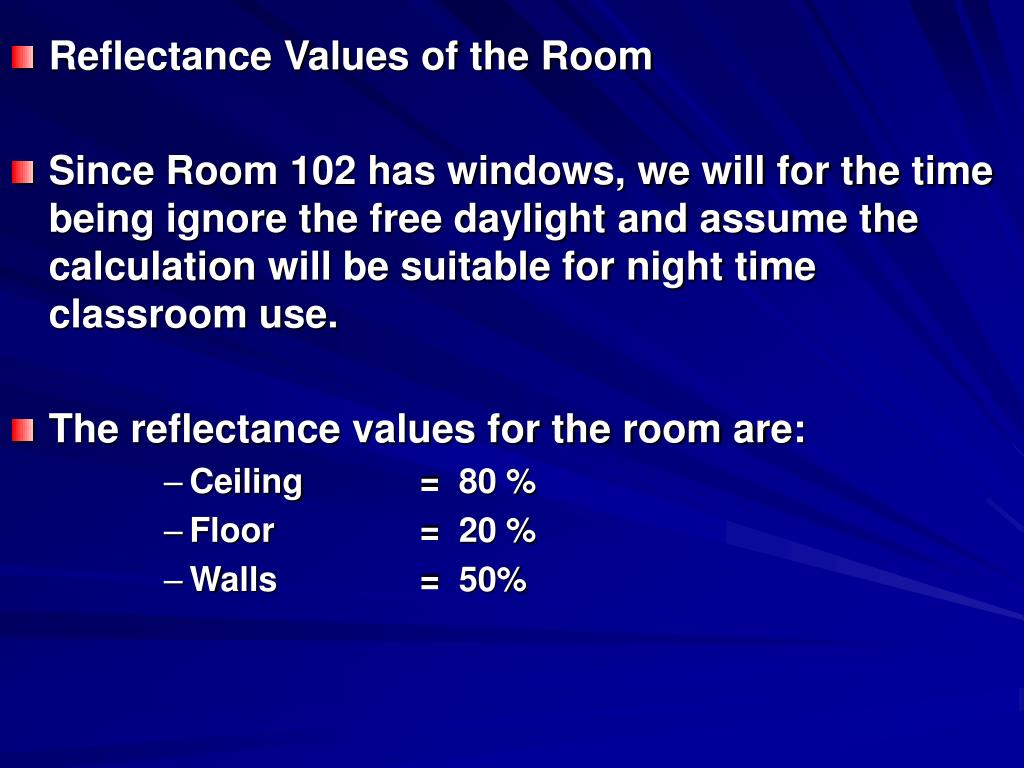 Reflectance Values of the Room

Since Room 102 has windows, we will for the time being ignore the free daylight and assume the calculation will be suitable for night time classroom use.

The reflectance values for the room are:

– Ceiling = 80 %
– Floor = 20 %
– Walls = 50%